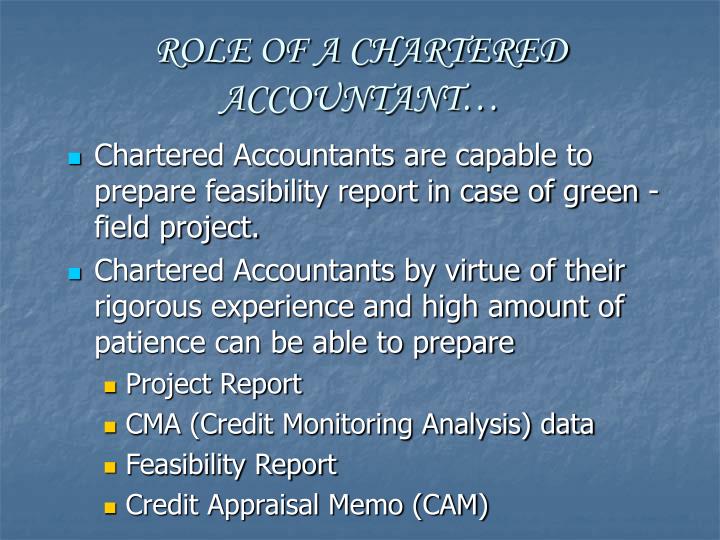 ROLE OF A CHARTERED ACCOUNTANT…

Chartered Accountants are capable to prepare feasibility report in case of green - field project.

Chartered Accountants by virtue of their rigorous experience and high amount of patience can be able to prepare

Project Report

CMA (Credit Monitoring Analysis) data

Feasibility Report

Credit Appraisal Memo (CAM)